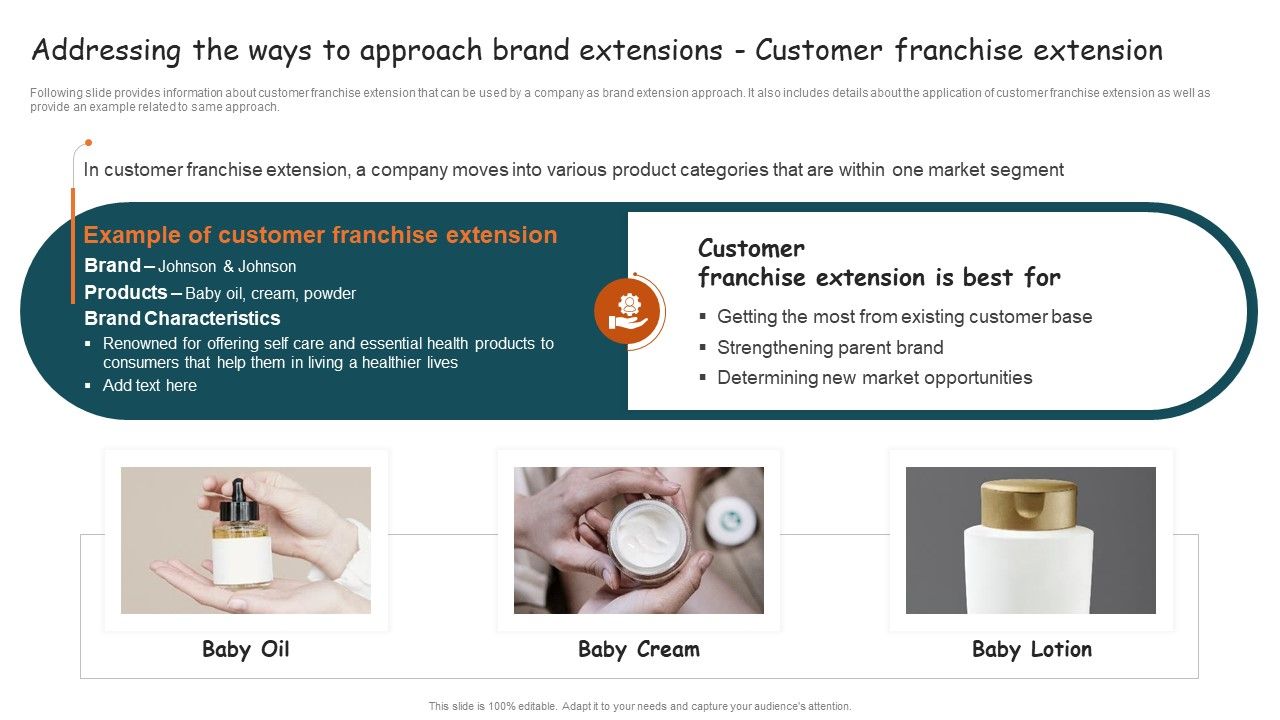 Addressing the ways to approach brand extensions - Customer franchise extension

Following slide provides information about customer franchise extension that can be used by a company as brand extension approach. It also includes details about the application of customer franchise extension as well as provide an example related to same approach.

In customer franchise extension, a company moves into various product categories that are within one market segment

Example of customer franchise extension

Brand – Johnson & Johnson

Products – Baby oil, cream, powder

Brand Characteristics

▪ Renowned for offering self care and essential health products to consumers that help them in living a healthier lives

▪ Add text here

Customer franchise extension is best for

▪ Getting the most from existing customer base

▪ Strengthening parent brand

▪ Determining new market opportunities

Baby Oil

Baby Cream

Baby Lotion

This slide is 100% editable. Adapt it to your needs and capture your audience's attention.